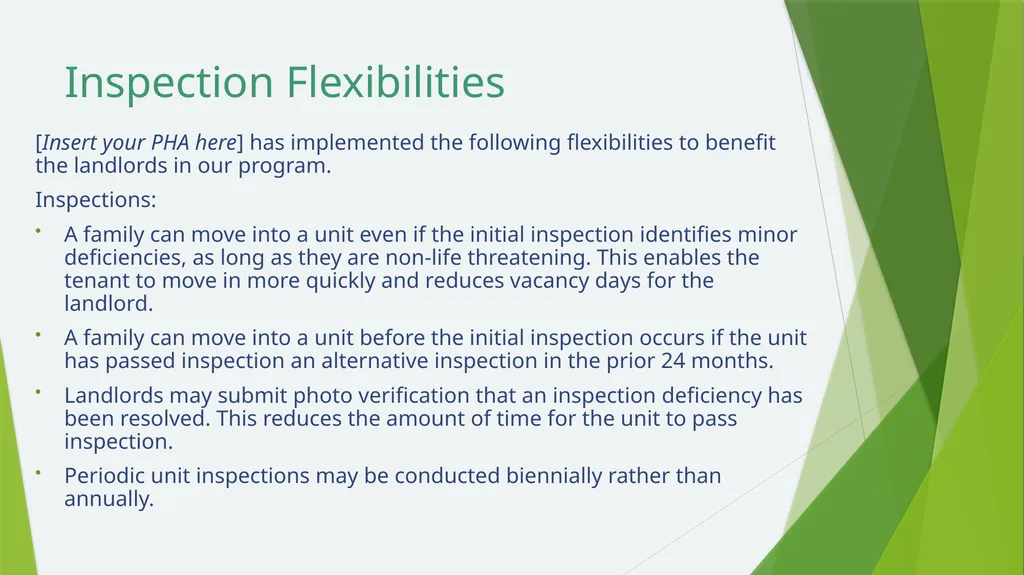 Inspection Flexibilities

[Insert your PHA here] has implemented the following flexibilities to benefit the landlords in our program.

Inspections:

• A family can move into a unit even if the initial inspection identifies minor deficiencies, as long as they are non-life threatening. This enables the tenant to move in more quickly and reduces vacancy days for the landlord.

• A family can move into a unit before the initial inspection occurs if the unit has passed inspection an alternative inspection in the prior 24 months.

• Landlords may submit photo verification that an inspection deficiency has been resolved. This reduces the amount of time for the unit to pass inspection.

• Periodic unit inspections may be conducted biennially rather than annually.